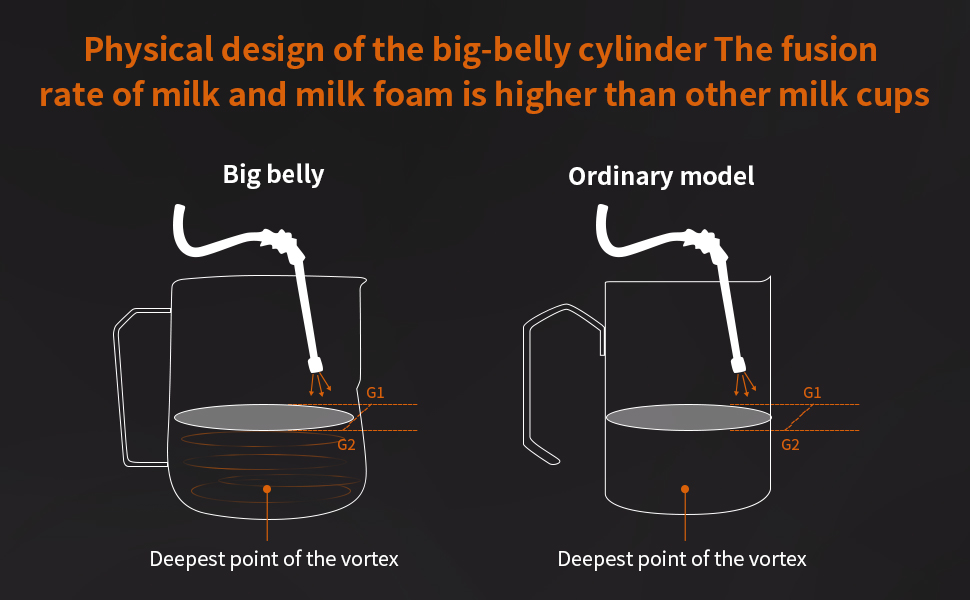 Physical design of the big-belly cylinder The fusion rate of milk and milk foam is higher than other milk cups

Big belly

G1

G2

Deepest point of the vortex

Ordinary model

G1

G2

Deepest point of the vortex